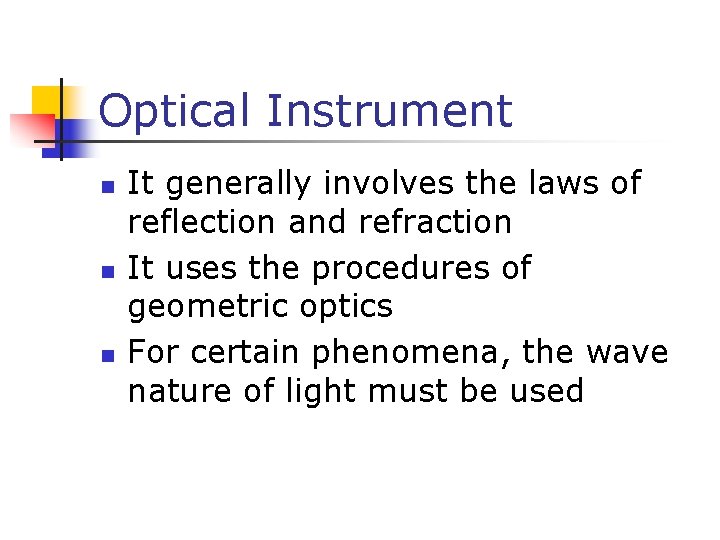 Optical Instrument

- It generally involves the laws of reflection and refraction
- It uses the procedures of geometric optics
- For certain phenomena, the wave nature of light must be used